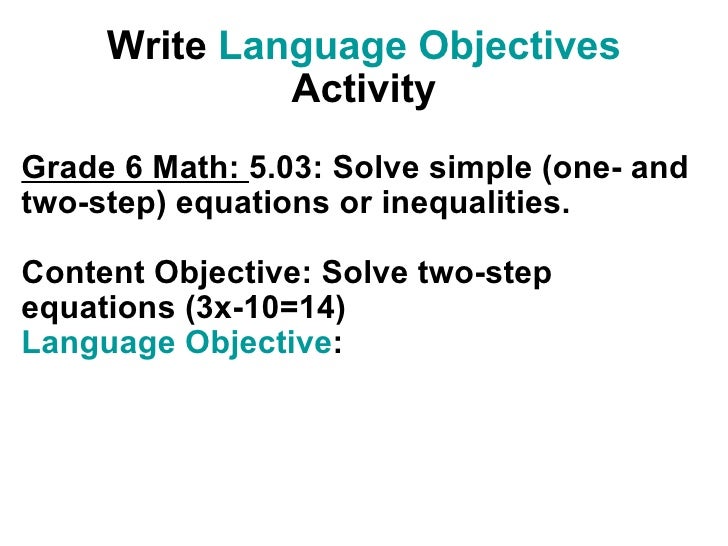 Write Language Objectives Activity

Grade 6 Math: 5.03: Solve simple (one- and two-step) equations or inequalities.

Content Objective: Solve two-step equations ($3x-10=14$)
Language Objective: